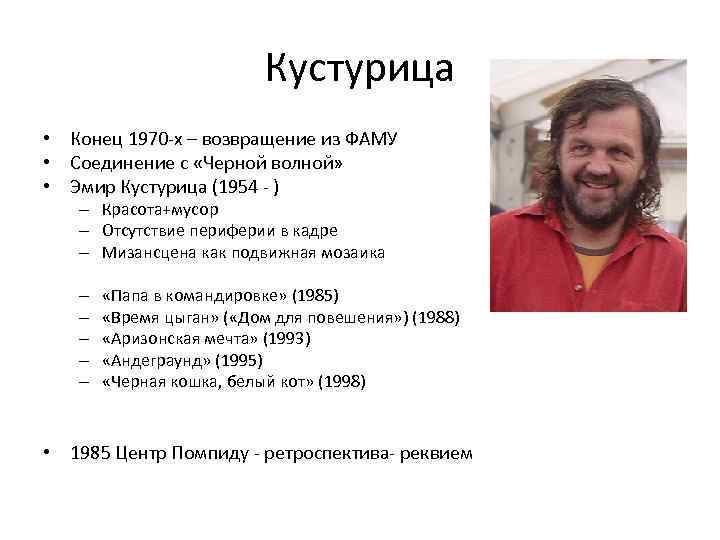 Кустурица

• Конец 1970-х – возвращение из ФАМУ
• Соединение с «Черной волной»
• Эмир Кустурица (1954 - )
– Красота+мусор
– Отсутствие периферии в кадре
– Мизансцена как подвижная мозаика

– «Папа в командировке» (1985)
– «Время цыган» («Дом для повешения») (1988)
– «Аризонская мечта» (1993)
– «Андеграунд» (1995)
– «Черная кошка, белый кот» (1998)

• 1985 Центр Помпиду - ретроспектива- реквием